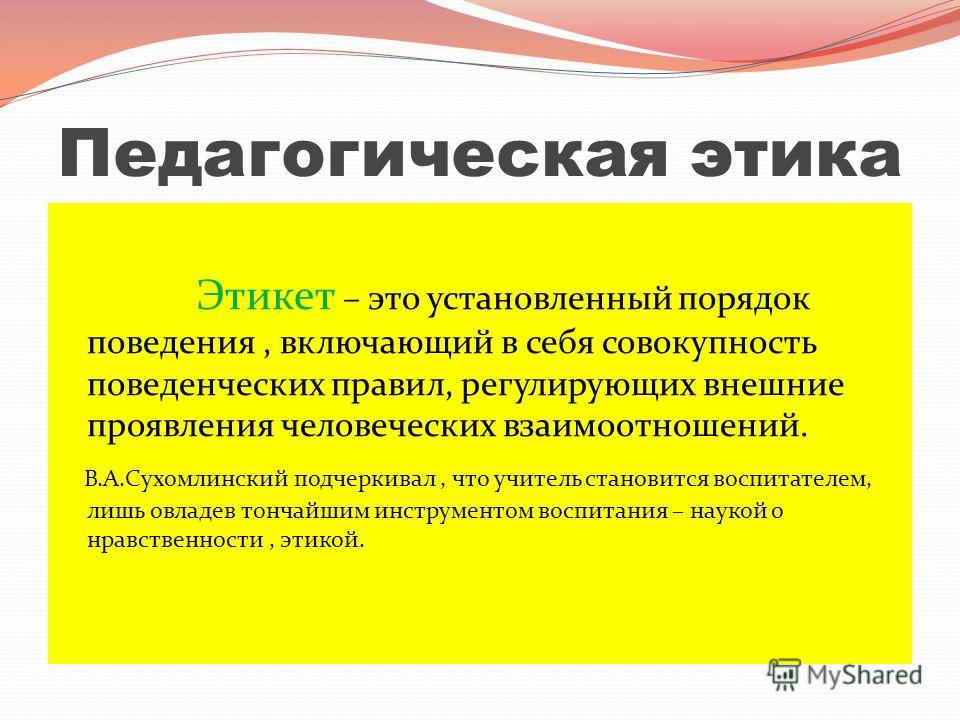 Педагогическая этика

Этикет – это установленный порядок поведения , включающий в себя совокупность поведенческих правил, регулирующих внешние проявления человеческих взаимоотношений.

В.А.Сухомлинский подчеркивал , что учитель становится воспитателем, лишь овладев тончайшим инструментом воспитания – наукой о нравственности , этикой.

MyShared